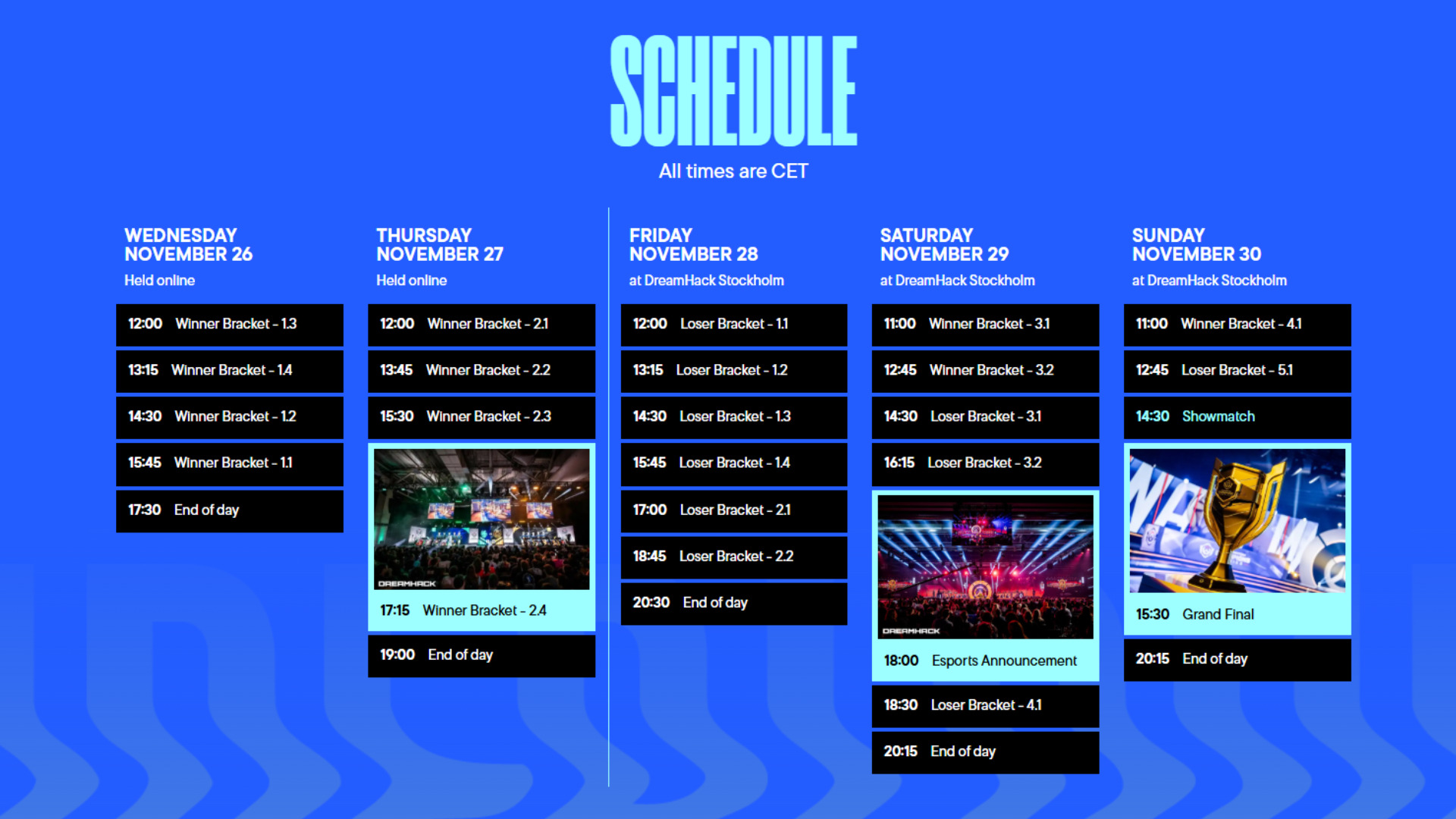 SCHEDULE

All times are CET

WEDNESDAY
NOVEMBER 26
Held online

12:00 Winner Bracket - 1.3
13:15 Winner Bracket - 1.4
14:30 Winner Bracket - 1.2
15:45 Winner Bracket - 1.1
17:30 End of day

THURSDAY
NOVEMBER 27
Held online

12:00 Winner Bracket - 2.1
13:45 Winner Bracket - 2.2
15:30 Winner Bracket - 2.3
DREAMHACK
17:15 Winner Bracket - 2.4
19:00 End of day

FRIDAY
NOVEMBER 28
at DreamHack Stockholm

12:00 Loser Bracket - 1.1
13:15 Loser Bracket - 1.2
14:30 Loser Bracket - 1.3
15:45 Loser Bracket - 1.4
17:00 Loser Bracket - 2.1
18:45 Loser Bracket - 2.2
20:30 End of day

SATURDAY
NOVEMBER 29
at DreamHack Stockholm

11:00 Winner Bracket - 3.1
12:45 Winner Bracket - 3.2
14:30 Loser Bracket - 3.1
16:15 Loser Bracket - 3.2
DREAMHACK
18:00 Esports Announcement
18:30 Loser Bracket - 4.1
20:15 End of day

SUNDAY
NOVEMBER 30
at DreamHack Stockholm

11:00 Winner Bracket - 4.1
12:45 Loser Bracket - 5.1
14:30 Showmatch
15:30 Grand Final
20:15 End of day